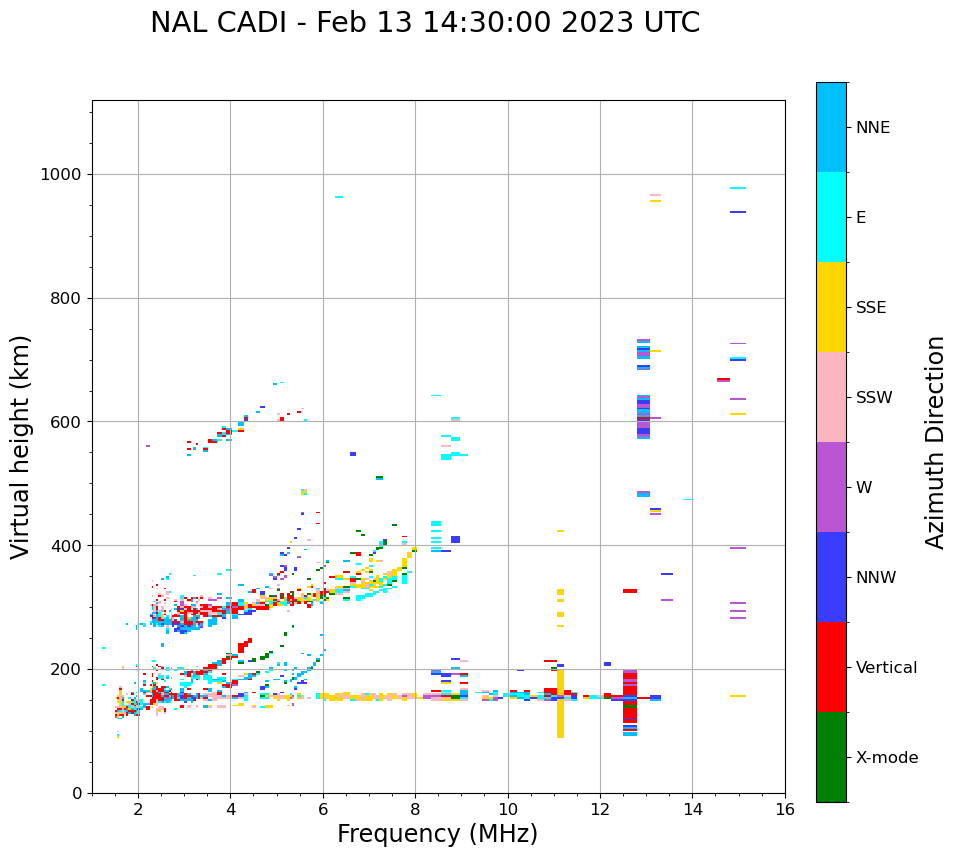 NAL CADI - Feb 13 14:30:00 2023 UTC

Virtual height (km)

1000
800
600
400
200
0

2
4
6
8
10
12
14
16

Frequency (MHz)

NNE
E
SSE
SSW
W
NNW
Vertical
X-mode

Azimuth Direction